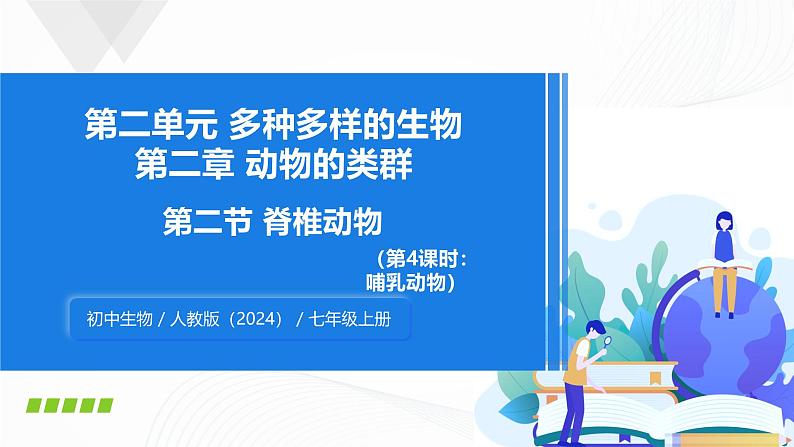 第二单元 多种多样的生物
第二章 动物的类群

第二节 脊椎动物

（第4课时：哺乳动物）

初中生物 / 人教版（2024） / 七年级上册